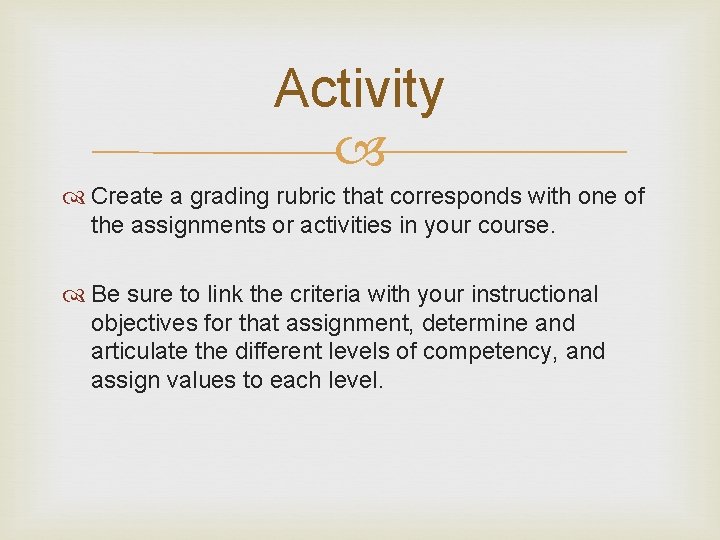 Activity

Create a grading rubric that corresponds with one of the assignments or activities in your course.

Be sure to link the criteria with your instructional objectives for that assignment, determine and articulate the different levels of competency, and assign values to each level.